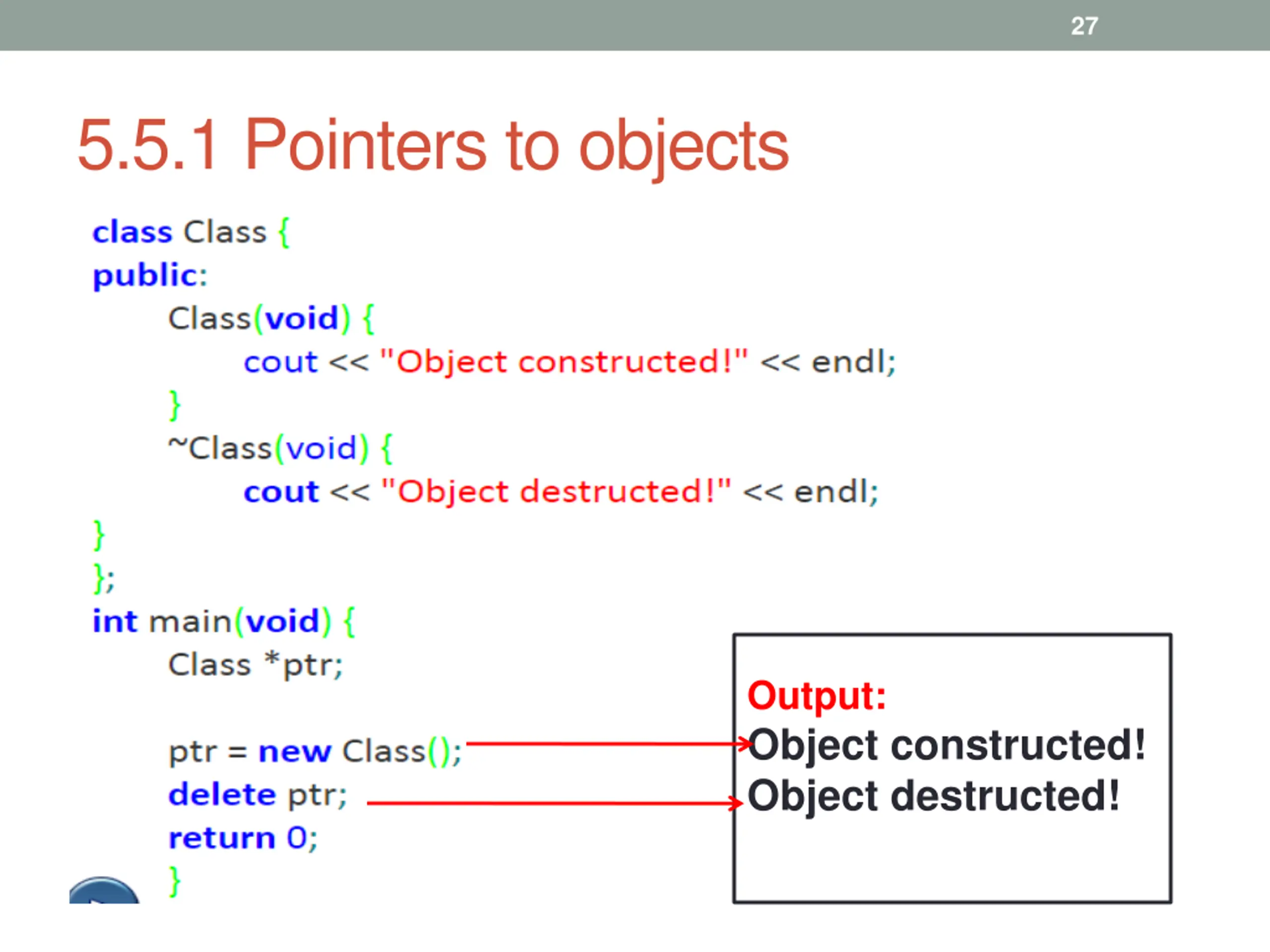 27

5.5.1 Pointers to objects

class Class {
public:
Class(void) {
cout << "Object constructed!" << endl;
}
~Class(void) {
cout << "Object destructed!" << endl;
}
};
int main(void) {
Class *ptr;

ptr = new Class();
delete ptr;
return 0;
}

Output:
Object constructed!
Object destructed!